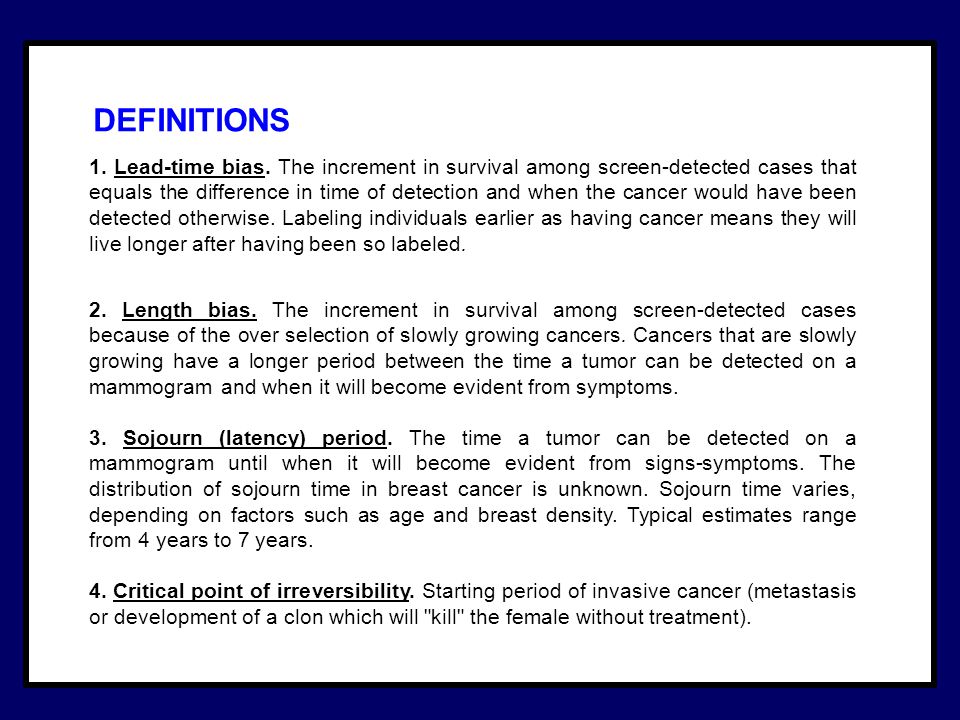 DEFINITIONS

1. Lead-time bias. The increment in survival among screen-detected cases that equals the difference in time of detection and when the cancer would have been detected otherwise. Labeling individuals earlier as having cancer means they will live longer after having been so labeled.

2. Length bias. The increment in survival among screen-detected cases because of the over selection of slowly growing cancers. Cancers that are slowly growing have a longer period between the time a tumor can be detected on a mammogram and when it will become evident from symptoms.

3. Sojourn (latency) period. The time a tumor can be detected on a mammogram until when it will become evident from signs-symptoms. The distribution of sojourn time in breast cancer is unknown. Sojourn time varies, depending on factors such as age and breast density. Typical estimates range from 4 years to 7 years.

4. Critical point of irreversibility. Starting period of invasive cancer (metastasis or development of a clon which will "kill" the female without treatment).